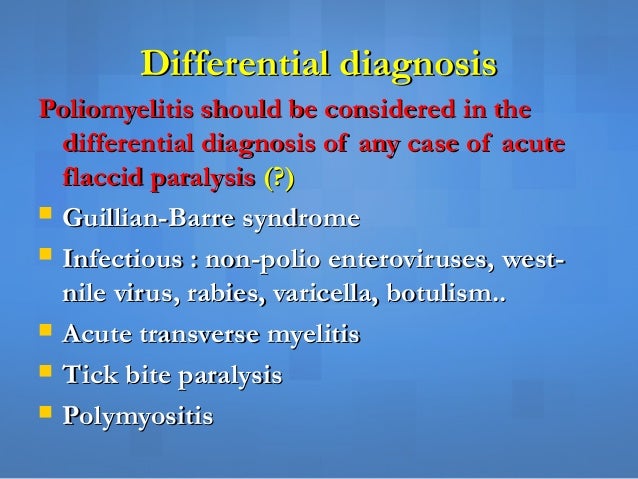 Differential diagnosis

Poliomyelitis should be considered in the differential diagnosis of any case of acute flaccid paralysis (?)

- Guillian-Barre syndrome
- Infectious : non-polio enteroviruses, west-nile virus, rabies, varicella, botulism..
- Acute transverse myelitis
- Tick bite paralysis
- Polymyositis